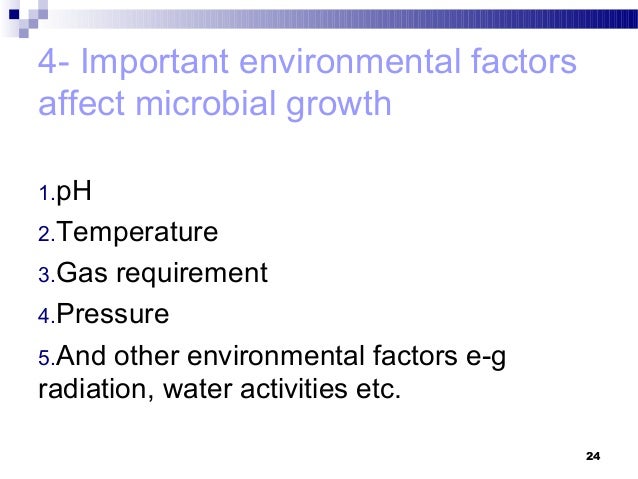 4- Important environmental factors affect microbial growth

1.pH
2.Temperature
3.Gas requirement
4.Pressure
5.And other environmental factors e-g radiation, water activities etc.

24